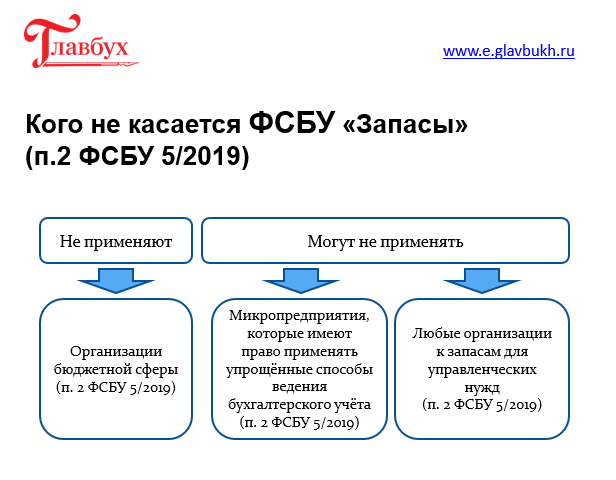 Главбух

www.e.glavbukh.ru

Кого не касается ФСБУ «Запасы» (п.2 ФСБУ 5/2019)

Не применяют

Могут не применять

Организации бюджетной сферы (п. 2 ФСБУ 5/2019)

Микропредприятия, которые имеют право применять упрощённые способы ведения бухгалтерского учёта (п. 2 ФСБУ 5/2019)

Любые организации к запасам для управленческих нужд (п. 2 ФСБУ 5/2019)